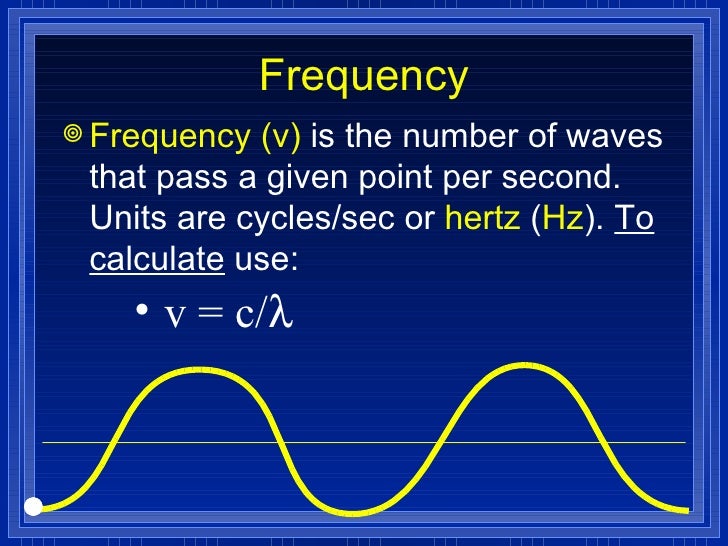 Frequency

Frequency (v) is the number of waves that pass a given point per second. Units are cycles/sec or hertz (Hz). To calculate use:

• $v = c/\lambda$